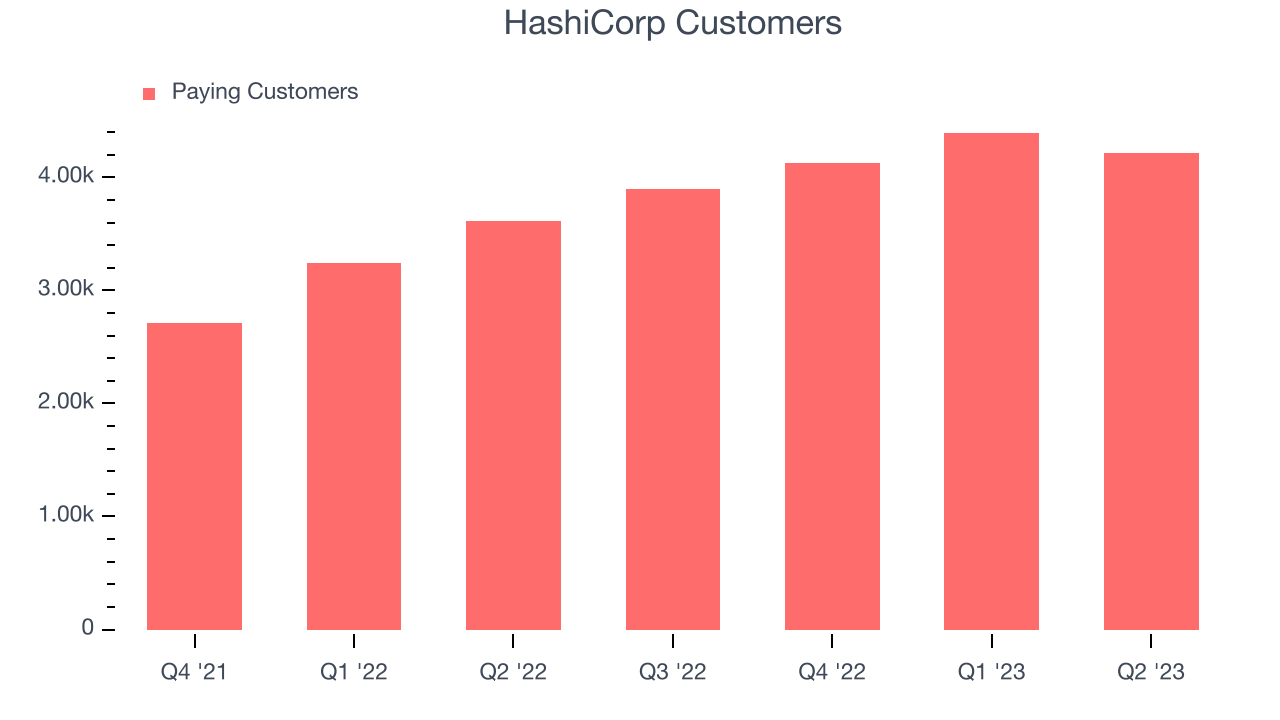 HashiCorp Customers

Paying Customers

4.00k
3.00k
2.00k
1.00k
0

Q4 '21
Q1 '22
Q2 '22
Q3 '22
Q4 '22
Q1 '23
Q2 '23